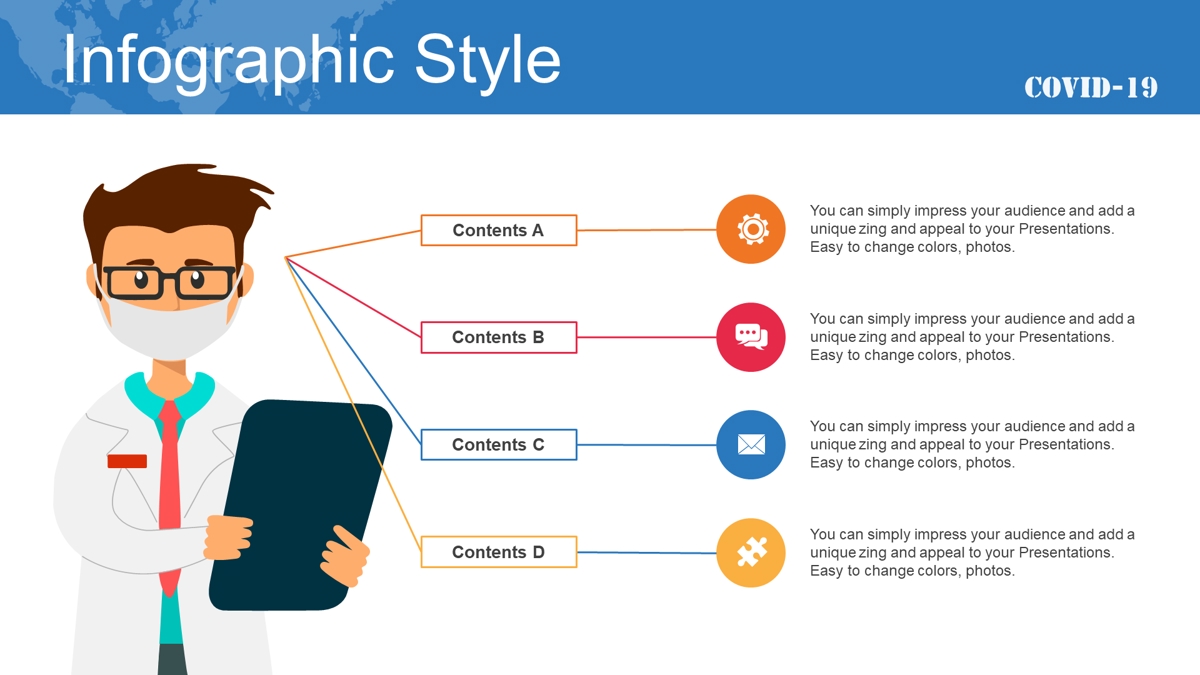 Infographic Style

COVID-19

Contents A

You can simply impress your audience and add a unique zing and appeal to your Presentations. Easy to change colors, photos.

Contents B

You can simply impress your audience and add a unique zing and appeal to your Presentations. Easy to change colors, photos.

Contents C

You can simply impress your audience and add a unique zing and appeal to your Presentations. Easy to change colors, photos.

Contents D

You can simply impress your audience and add a unique zing and appeal to your Presentations. Easy to change colors, photos.